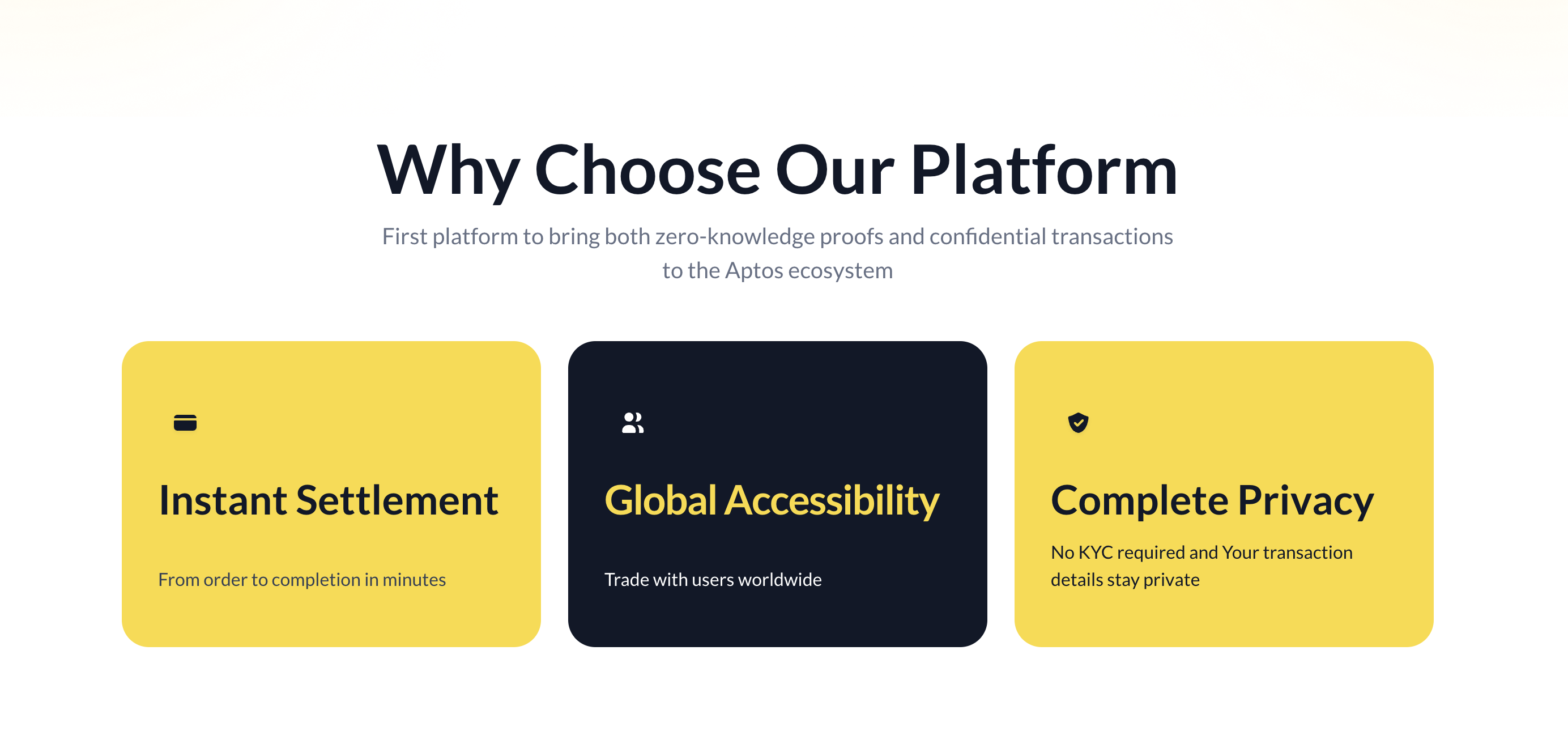 Why Choose Our Platform

First platform to bring both zero-knowledge proofs and confidential transactions to the Aptos ecosystem

Instant Settlement

From order to completion in minutes

Global Accessibility

Trade with users worldwide

Complete Privacy

No KYC required and Your transaction details stay private